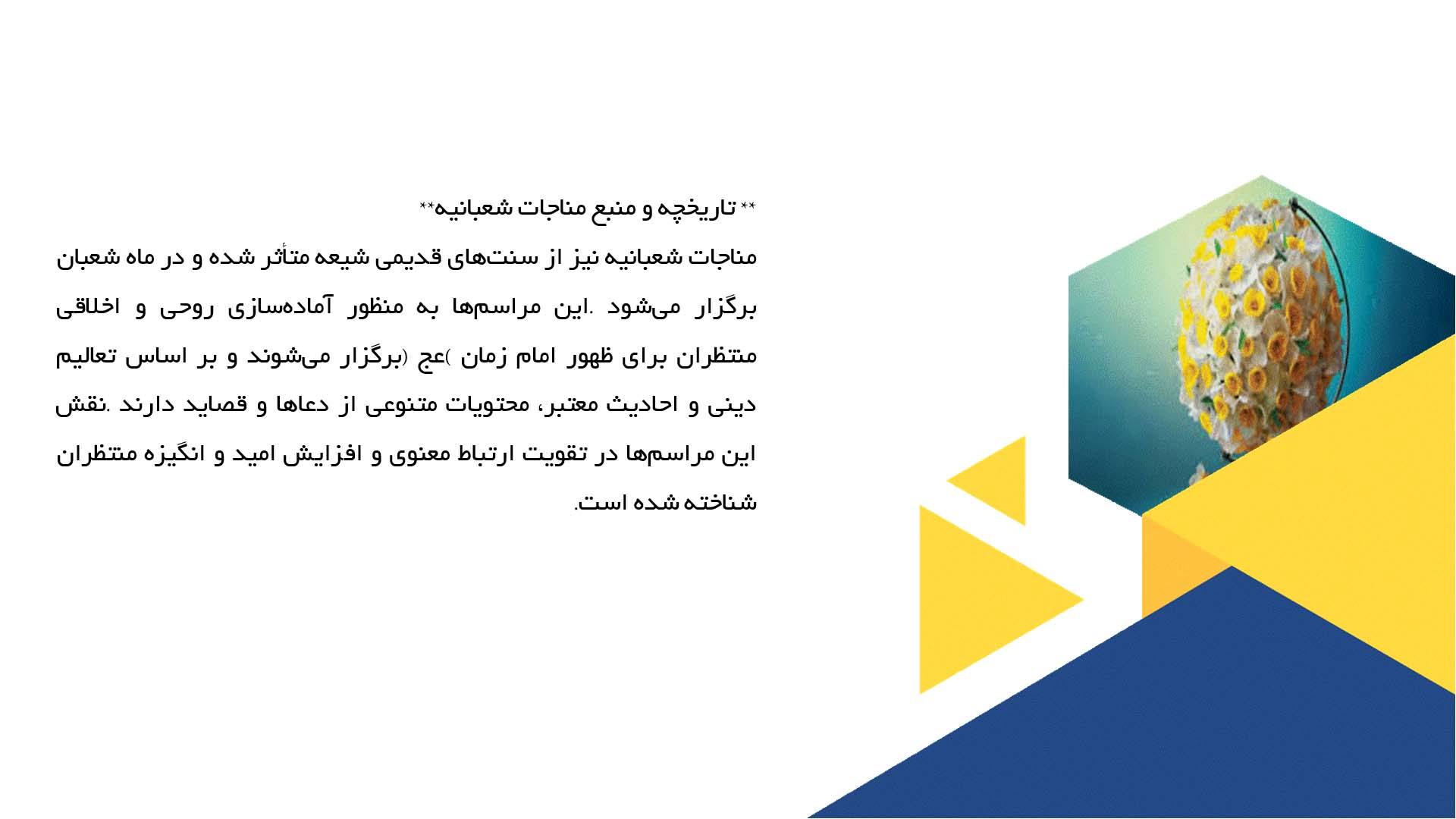 ** تاریخچه و منبع مناجات شعبانیه**
مناجات شعبانیه نیز از سنت‌های قدیمی شیعه متأثر شده و در ماه شعبان برگزار می‌شود .این مراسم‌ها به منظور آماده‌سازی روحی و اخلاقی منتظران برای ظهور امام زمان )عج (برگزار می‌شوند و بر اساس تعالیم دینی و احادیث معتبر، محتویات متنوعی از دعاها و قصاید دارند .نقش این مراسم‌ها در تقویت ارتباط معنوی و افزایش امید و انگیزه منتظران شناخته شده است.